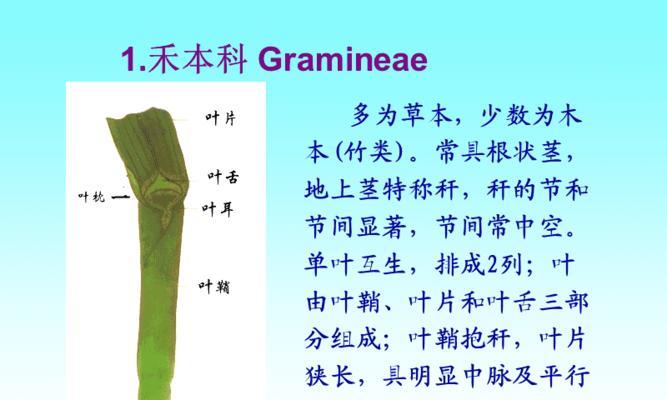 1.禾本科 Gramineae

叶片

叶舌

叶枕

叶耳

叶鞘

多为草本，少数为木本(竹类)。常具根状茎，地上茎特称秆，秆的节和节间显著，节间常中空。单叶互生，排成2列；叶由叶鞘、叶片和叶舌三部分组成；叶鞘抱秆，叶片狭长，具明显中脉及平行